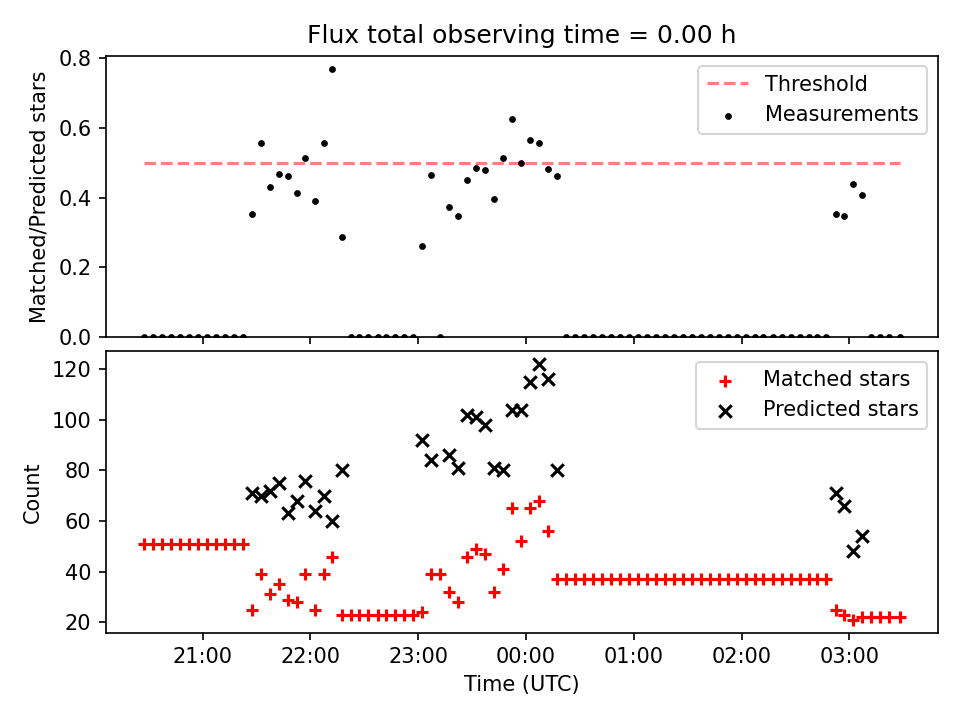 Flux total observing time = 0.00 h

Matched/Predicted stars

0.8
0.6
0.4
0.2
0.0

Threshold
Measurements

Count

120
100
80
60
40
20

Matched stars
Predicted stars

21:00
22:00
23:00
00:00
01:00
02:00
03:00

Time (UTC)